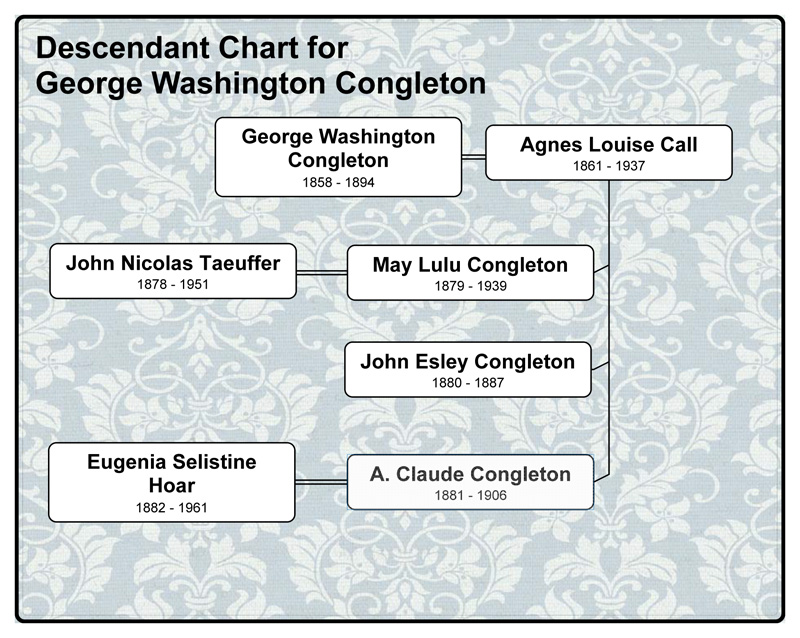 Descendant Chart for
George Washington Congleton

George Washington Congleton
1858 - 1894

Agnes Louise Call
1861 - 1937

John Nicolas Taeuffer
1878 - 1951

May Lulu Congleton
1879 - 1939

John Esley Congleton
1880 - 1887

Eugenia Selistine Hoar
1882 - 1961

A. Claude Congleton
1881 - 1906